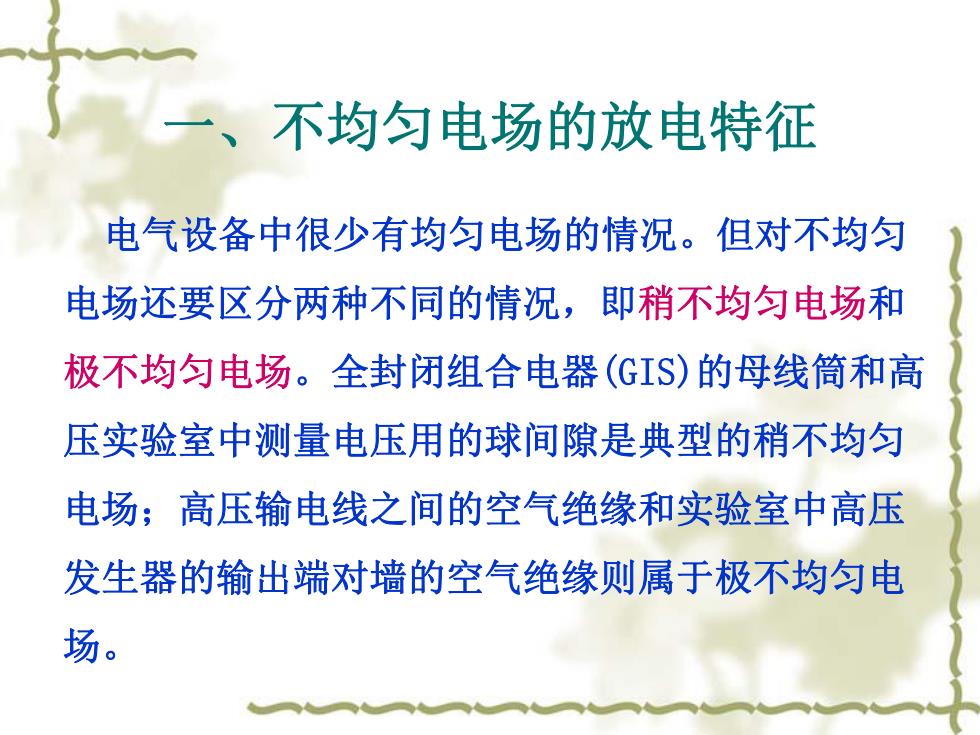 一、不均匀电场的放电特征

电气设备中很少有均匀电场的情况。但对不均匀电场还要区分两种不同的情况，即稍不均匀电场和极不均匀电场。全封闭组合电器(GIS)的母线筒和高压实验室中测量电压用的球间隙是典型的稍不均匀电场；高压输电线之间的空气绝缘和实验室中高压发生器的输出端对墙的空气绝缘则属于极不均匀电场。